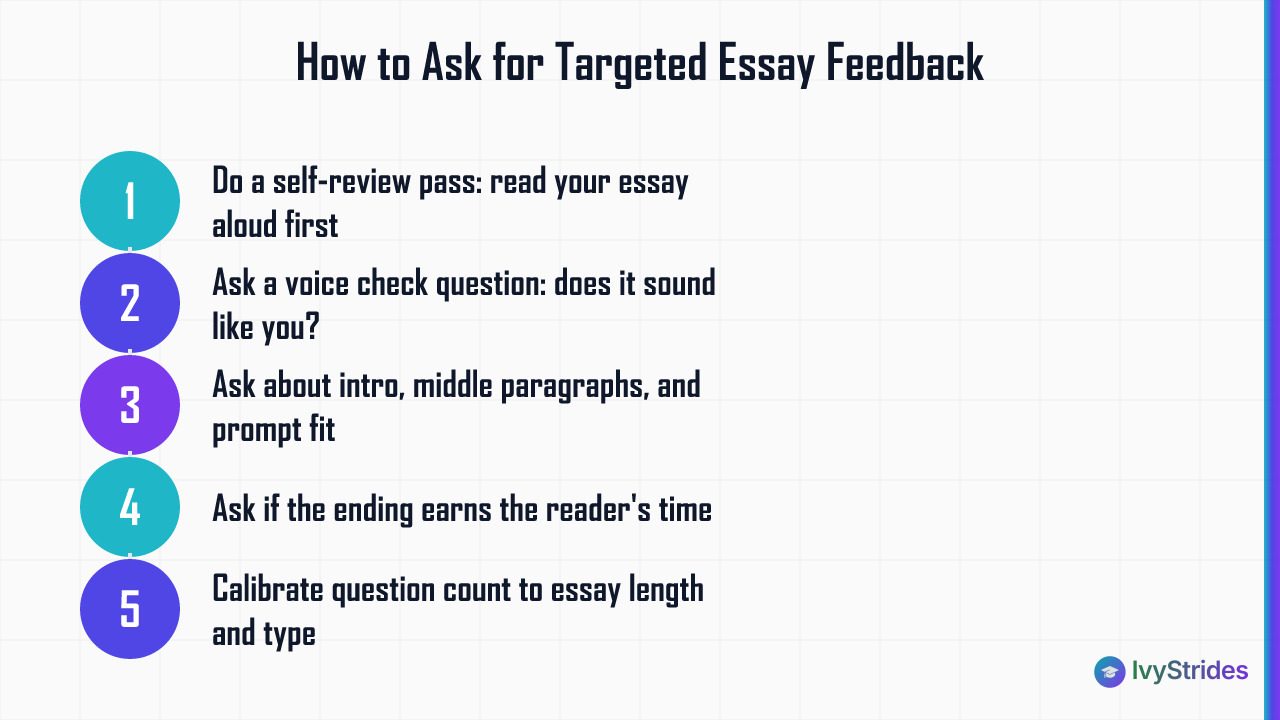 How to Ask for Targeted Essay Feedback

1 Do a self-review pass: read your essay aloud first

2 Ask a voice check question: does it sound like you?

3 Ask about intro, middle paragraphs, and prompt fit

4 Ask if the ending earns the reader's time

5 Calibrate question count to essay length and type

IvyStrides